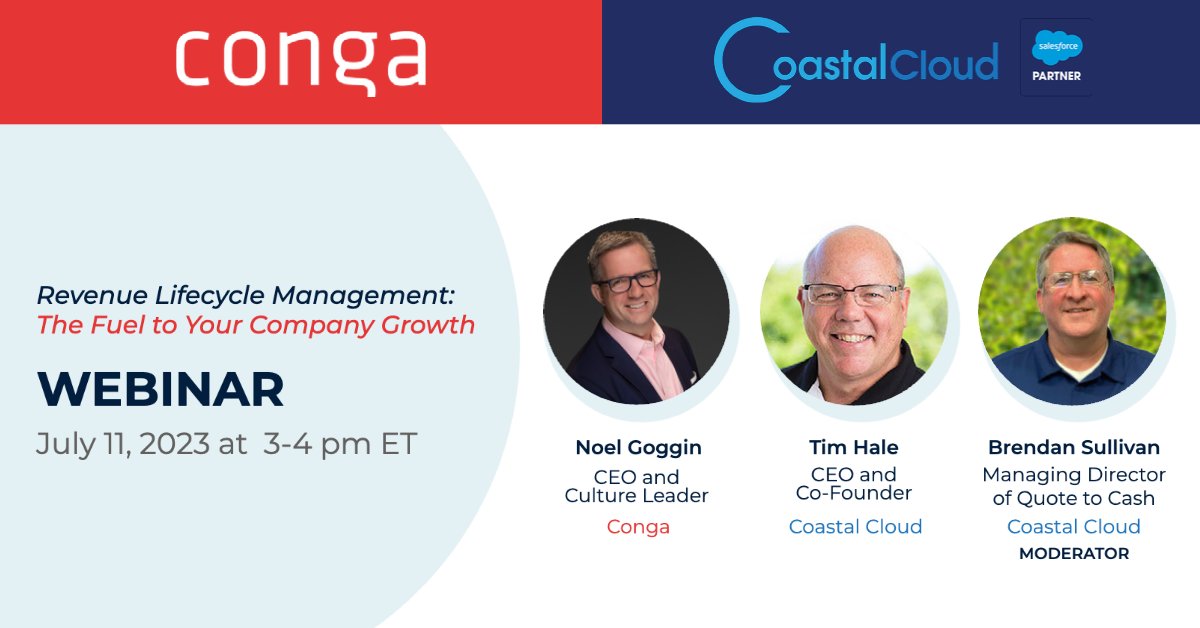 conga

CoastalCloud

salesforce
PARTNER

Revenue Lifecycle Management:
The Fuel to Your Company Growth

WEBINAR
July 11, 2023 at 3-4 pm ET

Noel Goggin
CEO and Culture Leader
Conga

Tim Hale
CEO and Co-Founder
Coastal Cloud

Brendan Sullivan
Managing Director of Quote to Cash
Coastal Cloud
MODERATOR